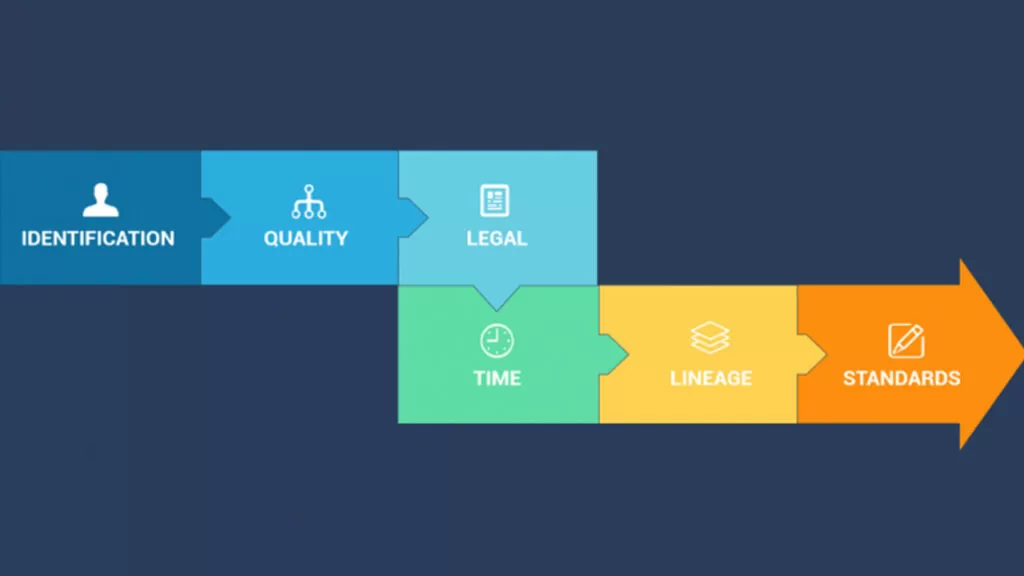 IDENTIFICATION
QUALITY
LEGAL
TIME
LINEAGE
STANDARDS